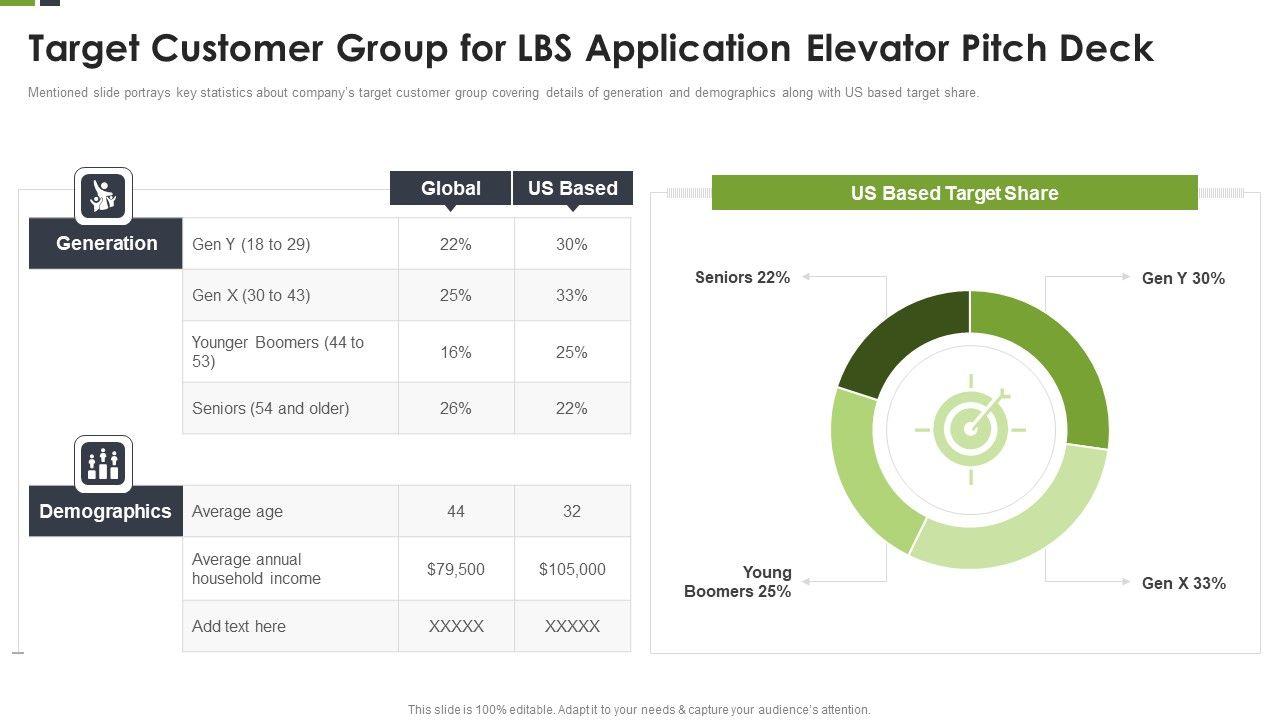 Target Customer Group for LBS Application Elevator Pitch Deck

Mentioned slide portrays key statistics about company's target customer group covering details of generation and demographics along with US based target share.

| | | Global | US Based |
|---|---|---|---|
| Generation | Gen Y (18 to 29) | 22% | 30% |
| | Gen X (30 to 43) | 25% | 33% |
| | Younger Boomers (44 to 53) | 16% | 25% |
| | Seniors (54 and older) | 26% | 22% |
| Demographics | Average age | 44 | 32 |
| | Average annual household income | $79,500 | $105,000 |
| | Add text here | XXXXX | XXXXX |

US Based Target Share

Seniors 22%

Gen Y 30%

Young Boomers 25%

Gen X 33%

This slide is 100% editable. Adapt it to your needs & capture your audience's attention.